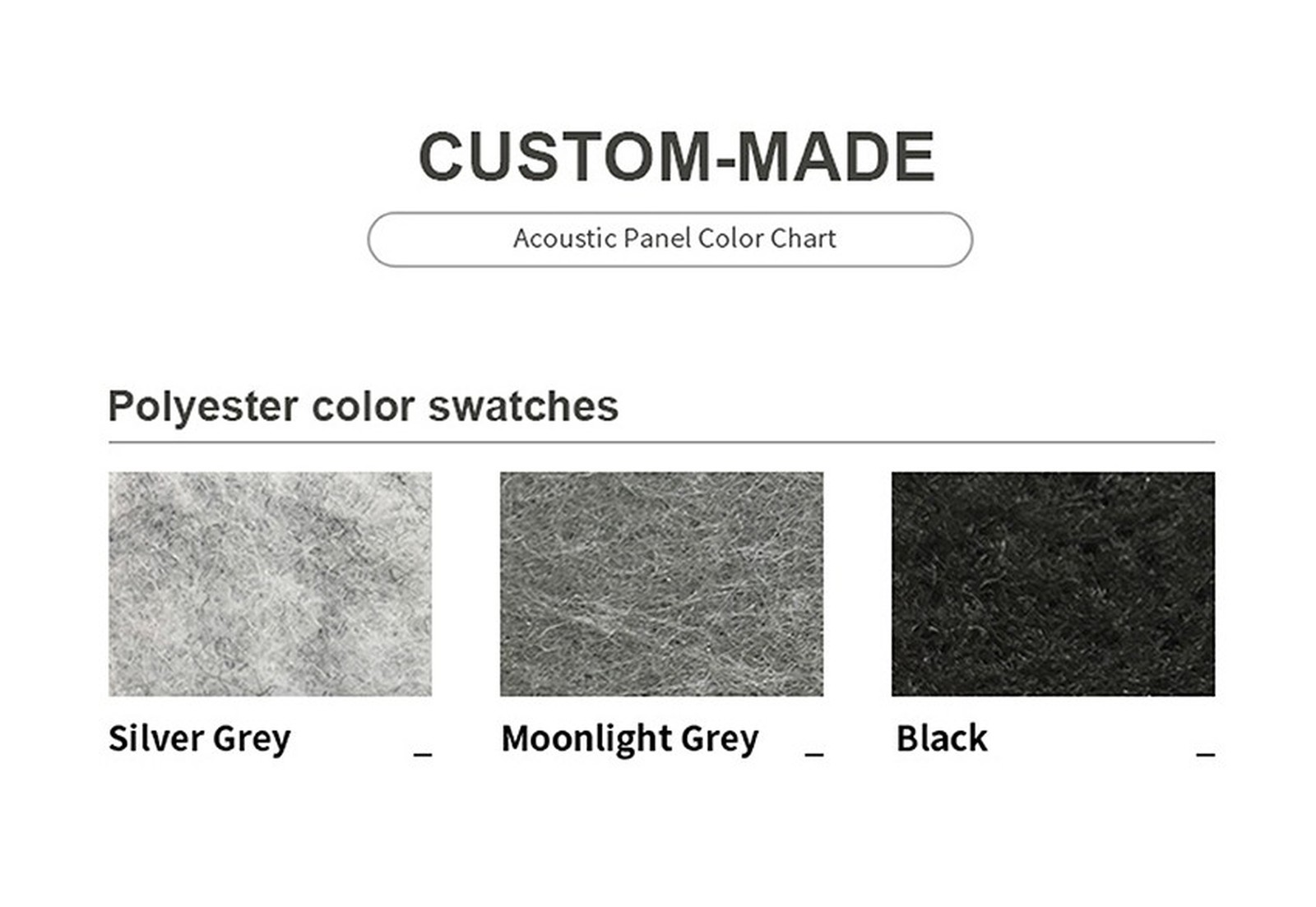 CUSTOM-MADE

Acoustic Panel Color Chart

Polyester color swatches

Silver Grey _

Moonlight Grey _

Black _